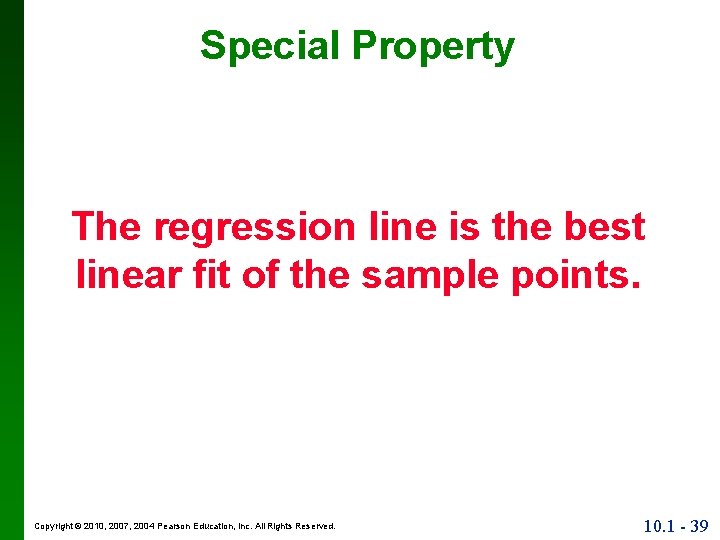 Special Property

The regression line is the best linear fit of the sample points.

Copyright © 2010, 2007, 2004 Pearson Education, Inc. All Rights Reserved.

10.1 - 39